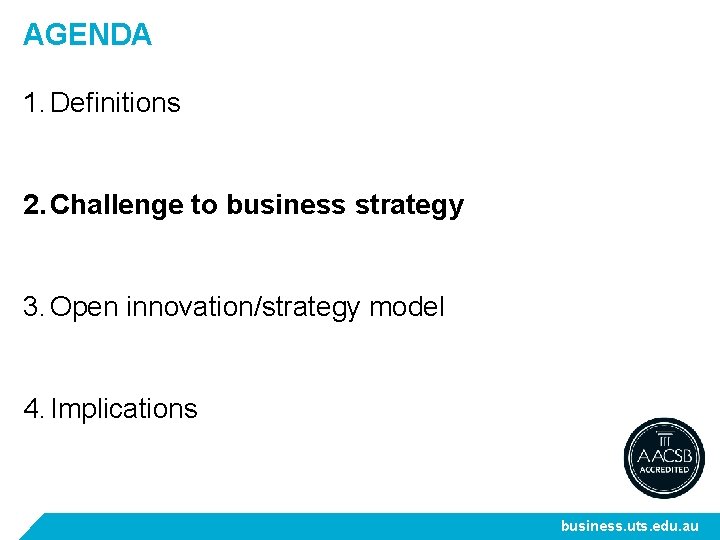 AGENDA

1. Definitions

2. Challenge to business strategy

3. Open innovation/strategy model

4. Implications

AACSB ACCREDITED

business.uts.edu.au